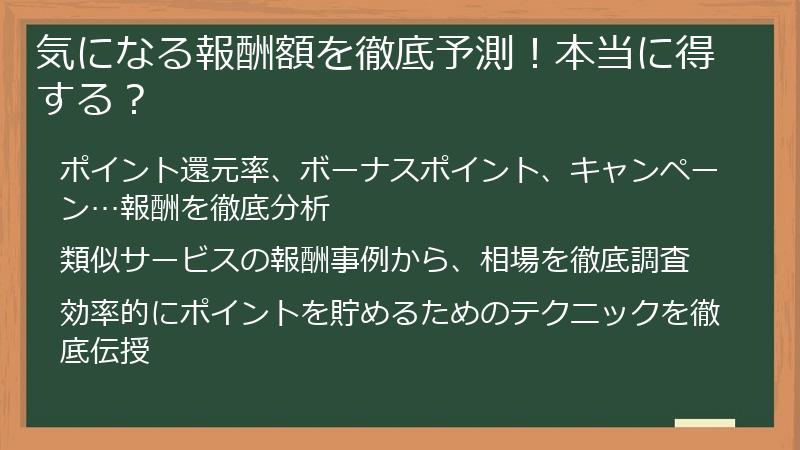 気になる報酬額を徹底予測！本当に得する？

ポイント還元率、ボーナスポイント、キャンペーン…報酬を徹底分析

類似サービスの報酬事例から、相場を徹底調査

効率的にポイントを貯めるためのテクニックを徹底伝授